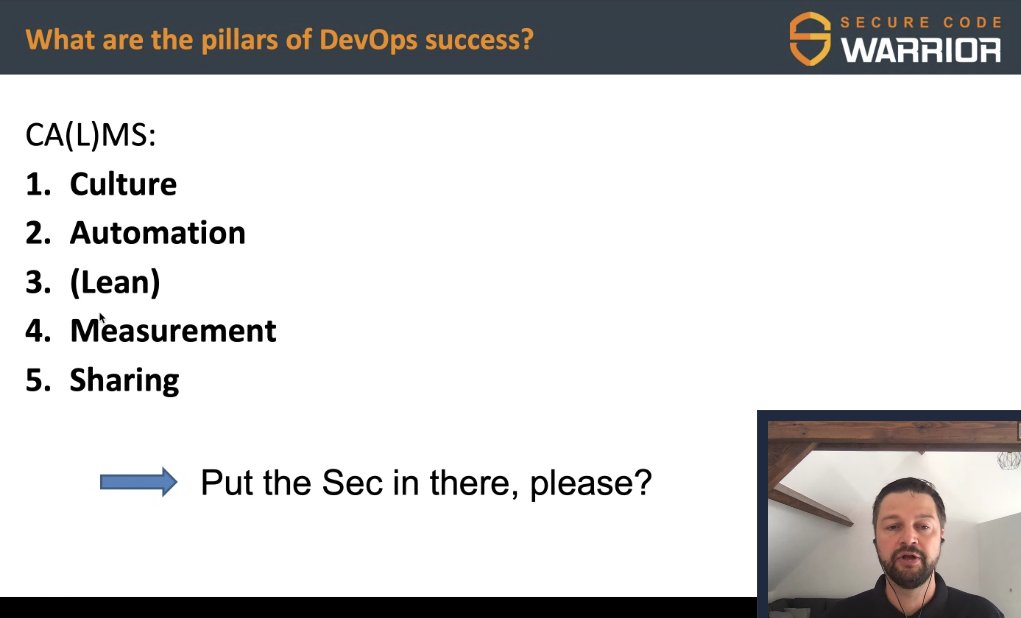 What are the pillars of DevOps success?

SECURE CODE WARRIOR

CA(L)MS:
1. Culture
2. Automation
3. (Lean)
4. Measurement
5. Sharing

Put the Sec in there, please?